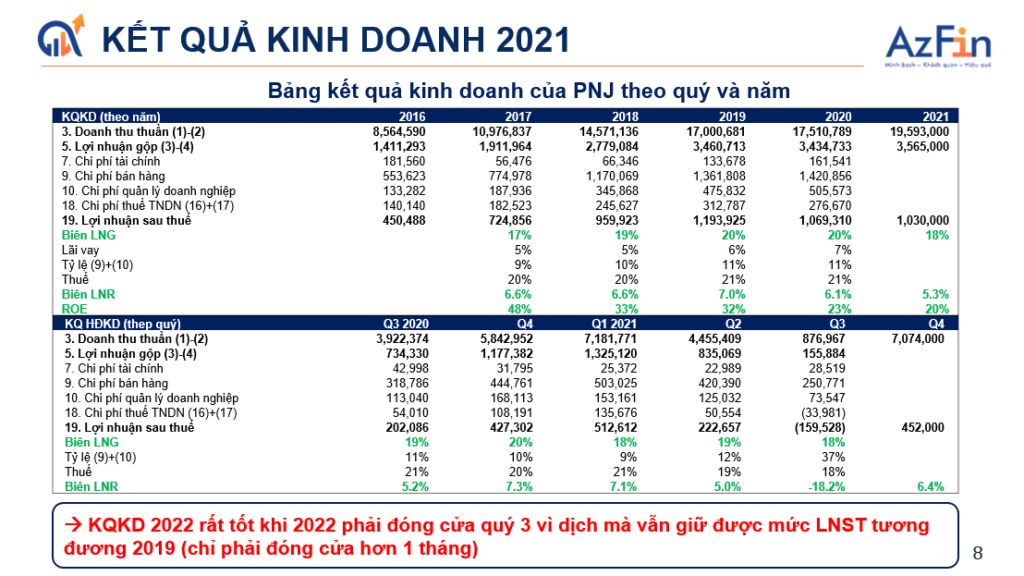 KẾT QUẢ KINH DOANH 2021

AzFin
Minh bạch – Khách quan – Hiệu quả

Bảng kết quả kinh doanh của PNJ theo quý và năm

| KQKD (theo năm) | 2016 | 2017 | 2018 | 2019 | 2020 | 2021 |
|---|---|---|---|---|---|---|
| 3. Doanh thu thuần (1)-(2) | 8,564,590 | 10,976,837 | 14,571,136 | 17,000,681 | 17,510,789 | 19,593,000 |
| 5. Lợi nhuận gộp (3)-(4) | 1,411,293 | 1,911,964 | 2,779,084 | 3,460,713 | 3,434,733 | 3,565,000 |
| 7. Chi phí tài chính | 181,560 | 56,476 | 66,346 | 133,678 | 161,541 | |
| 9. Chi phí bán hàng | 553,623 | 774,978 | 1,170,069 | 1,361,808 | 1,420,856 | |
| 10. Chi phí quản lý doanh nghiệp | 133,282 | 187,936 | 345,868 | 475,832 | 505,573 | |
| 18. Chi phí thuế TNDN (16)+(17) | 140,140 | 182,523 | 245,627 | 312,787 | 276,670 | |
| 19. Lợi nhuận sau thuế | 450,488 | 724,856 | 959,923 | 1,193,925 | 1,069,310 | 1,030,000 |
| Biên LNG | | 17% | 19% | 20% | 20% | 18% |
| Lãi vay | | 5% | 5% | 6% | 7% | |
| Tỷ lệ (9)+(10) | | 9% | 10% | 11% | 11% | |
| Thuế | | 20% | 20% | 21% | 21% | |
| Biên LNR | | 6.6% | 6.6% | 7.0% | 6.1% | 5.3% |
| ROE | | 48% | 33% | 32% | 23% | 20% |
| KQ HĐKD (thep quý) | Q3 2020 | Q4 | Q1 2021 | Q2 | Q3 | Q4 |
| 3. Doanh thu thuần (1)-(2) | 3,922,374 | 5,842,952 | 7,181,771 | 4,455,409 | 876,967 | 7,074,000 |
| 5. Lợi nhuận gộp (3)-(4) | 734,330 | 1,177,382 | 1,325,120 | 835,069 | 155,884 | |
| 7. Chi phí tài chính | 42,998 | 31,795 | 25,372 | 22,989 | 28,519 | |
| 9. Chi phí bán hàng | 318,786 | 444,761 | 503,025 | 420,390 | 250,771 | |
| 10. Chi phí quản lý doanh nghiệp | 113,040 | 168,113 | 153,161 | 125,032 | 73,547 | |
| 18. Chi phí thuế TNDN (16)+(17) | 54,010 | 108,191 | 135,676 | 50,554 | (33,981) | |
| 19. Lợi nhuận sau thuế | 202,086 | 427,302 | 512,612 | 222,657 | (159,528) | 452,000 |
| Biên LNG | 19% | 20% | 18% | 19% | 18% | |
| Tỷ lệ (9)+(10) | 11% | 10% | 9% | 12% | 37% | |
| Thuế | 21% | 20% | 21% | 19% | 18% | |
| Biên LNR | 5.2% | 7.3% | 7.1% | 5.0% | -18.2% | 6.4% |

→ KQKD 2022 rất tốt khi 2022 phải đóng cửa quý 3 vì dịch mà vẫn giữ được mức LNST tương đương 2019 (chỉ phải đóng cửa hơn 1 tháng)

8